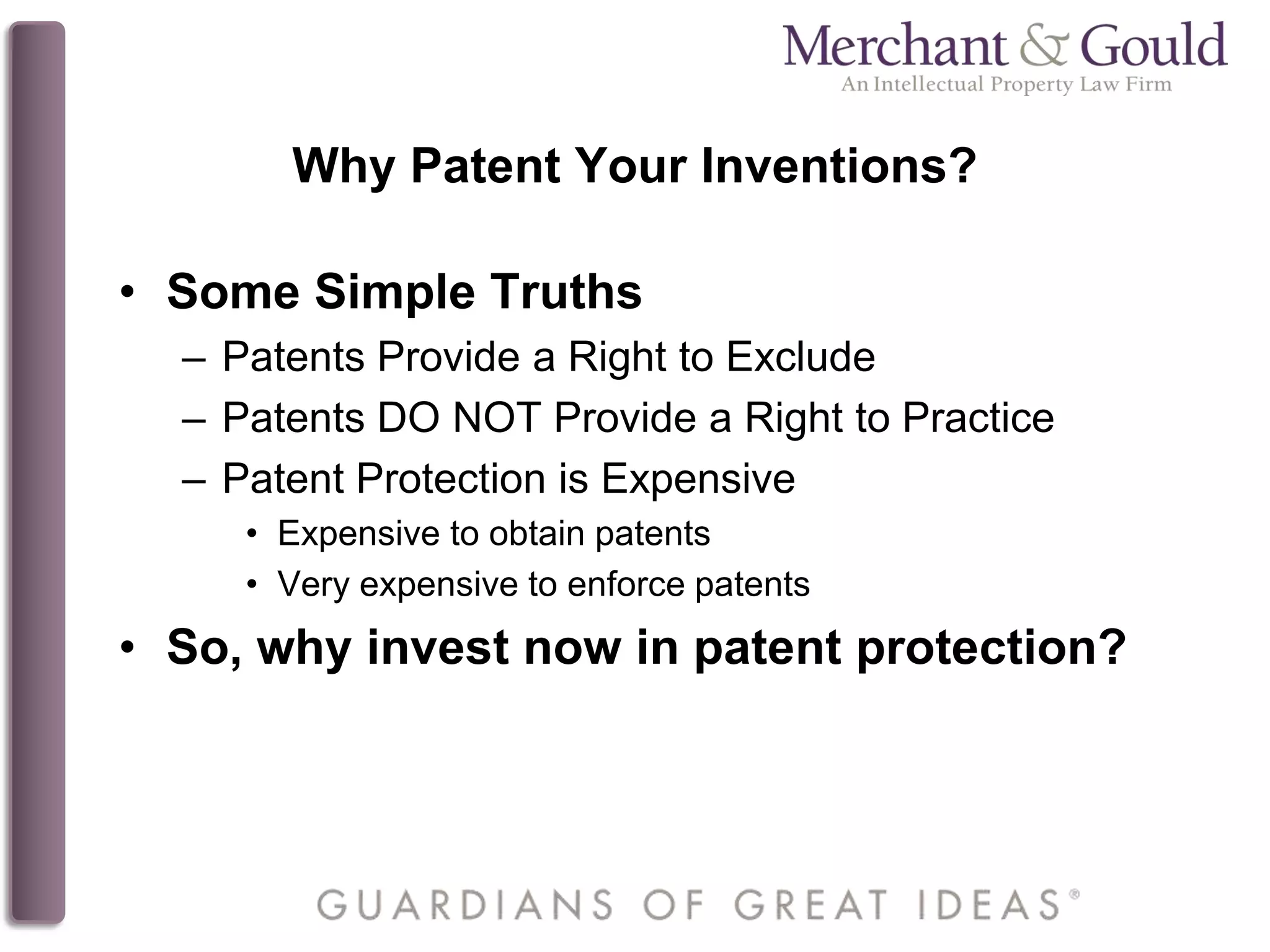 Merchant & Gould
An Intellectual Property Law Firm

Why Patent Your Inventions?

• Some Simple Truths
– Patents Provide a Right to Exclude
– Patents DO NOT Provide a Right to Practice
– Patent Protection is Expensive
• Expensive to obtain patents
• Very expensive to enforce patents
• So, why invest now in patent protection?

GUARDIANS OF GREAT IDEAS®